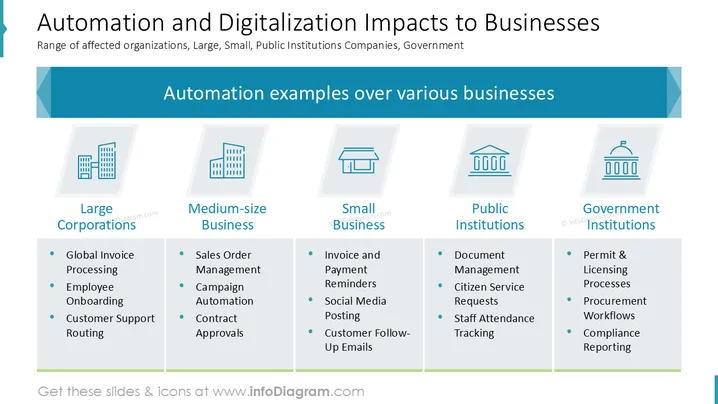 Automation and Digitalization Impacts to Businesses
Range of affected organizations, Large, Small, Public Institutions Companies, Government

Automation examples over various businesses

Large Corporations
- Global Invoice Processing
- Employee Onboarding
- Customer Support Routing

Medium-size Business
- Sales Order Management
- Campaign Automation
- Contract Approvals

Small Business
- Invoice and Payment Reminders
- Social Media Posting
- Customer Follow-Up Emails

Public Institutions
- Document Management
- Citizen Service Requests
- Staff Attendance Tracking

Government Institutions
- Permit & Licensing Processes
- Procurement Workflows
- Compliance Reporting

Get these slides & icons at www.infoDiagram.com